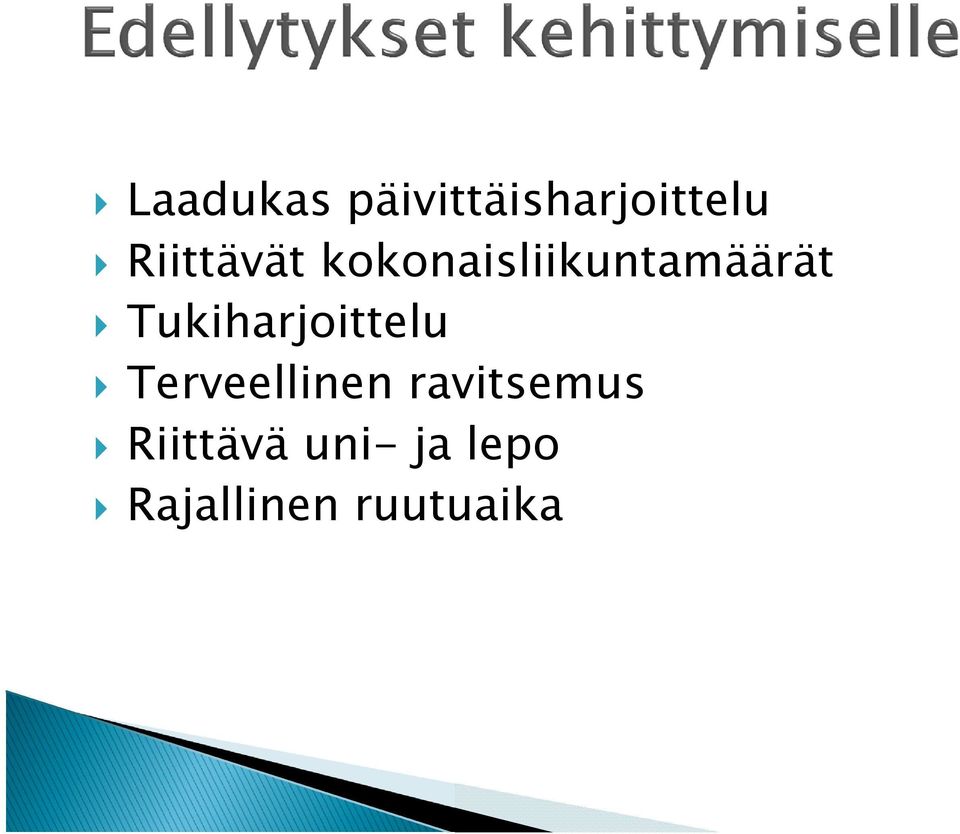 Edellytykset kehittymiselle

Laadukas päivittäisharjoittelu
Riittävät kokonaisliikuntamäärät
Tukiharjoittelu
Terveellinen ravitsemus
Riittävä uni- ja lepo
Rajallinen ruutuaika